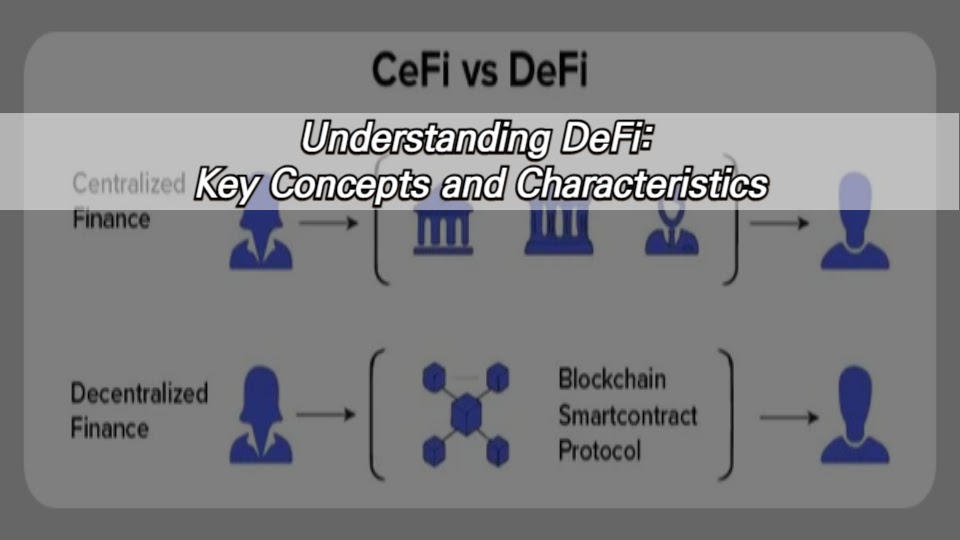 CeFi vs DeFi

Understanding DeFi:
Key Concepts and Characteristics

Centralized Finance

Decentralized Finance

Blockchain
Smartcontract
Protocol